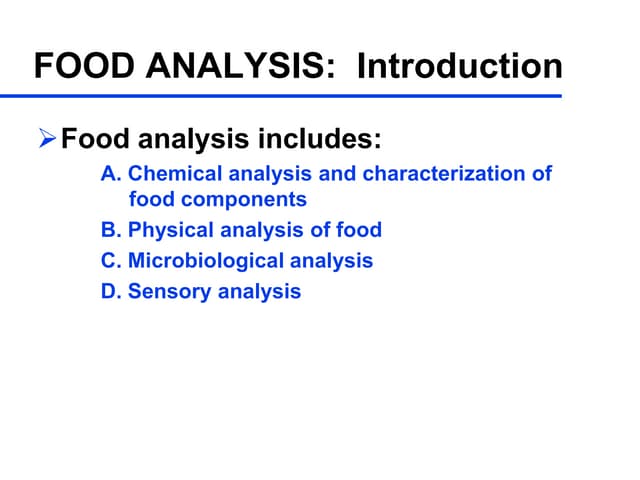 FOOD ANALYSIS: Introduction

➢ Food analysis includes:

A. Chemical analysis and characterization of food components

B. Physical analysis of food

C. Microbiological analysis

D. Sensory analysis